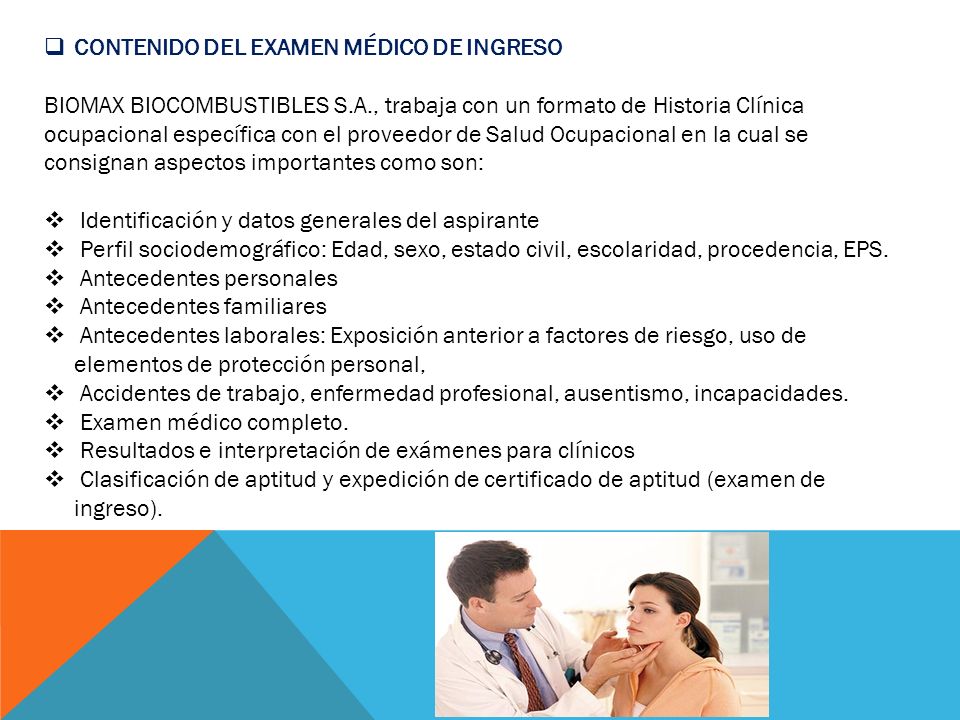 ❑ CONTENIDO DEL EXAMEN MÉDICO DE INGRESO

BIOMAX BIOCOMBUSTIBLES S.A., trabaja con un formato de Historia Clínica ocupacional específica con el proveedor de Salud Ocupacional en la cual se consignan aspectos importantes como son:

❖ Identificación y datos generales del aspirante
❖ Perfil sociodemográfico: Edad, sexo, estado civil, escolaridad, procedencia, EPS.
❖ Antecedentes personales
❖ Antecedentes familiares
❖ Antecedentes laborales: Exposición anterior a factores de riesgo, uso de elementos de protección personal,
❖ Accidentes de trabajo, enfermedad profesional, ausentismo, incapacidades.
❖ Examen médico completo.
❖ Resultados e interpretación de exámenes para clínicos
❖ Clasificación de aptitud y expedición de certificado de aptitud (examen de ingreso).